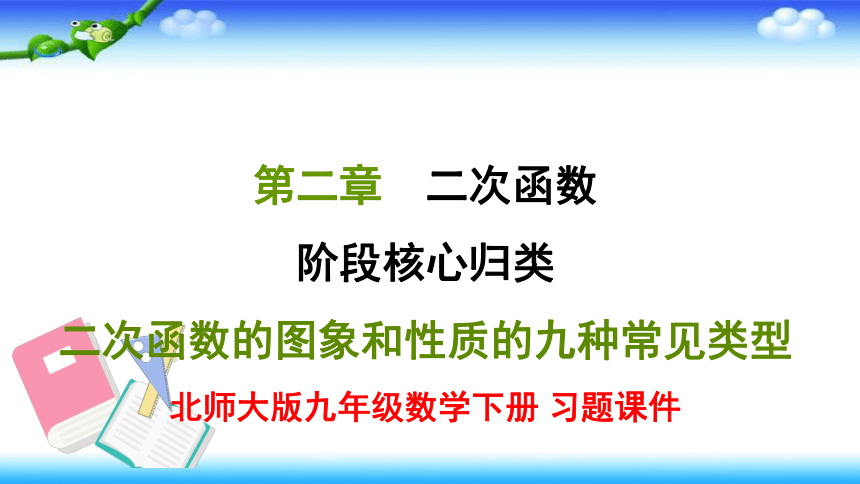 第二章　二次函数

阶段核心归类

二次函数的图象和性质的九种常见类型

北师大版九年级数学下册 习题课件